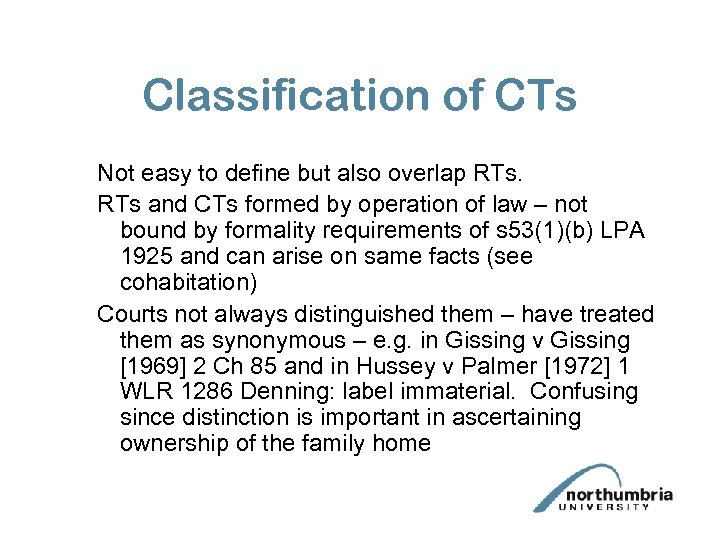 Classification of CTs

Not easy to define but also overlap RTs.

RTs and CTs formed by operation of law – not bound by formality requirements of s53(1)(b) LPA 1925 and can arise on same facts (see cohabitation)

Courts not always distinguished them – have treated them as synonymous – e.g. in Gissing v Gissing [1969] 2 Ch 85 and in Hussey v Palmer [1972] 1 WLR 1286 Denning: label immaterial. Confusing since distinction is important in ascertaining ownership of the family home

northumbria
UNIVERSITY